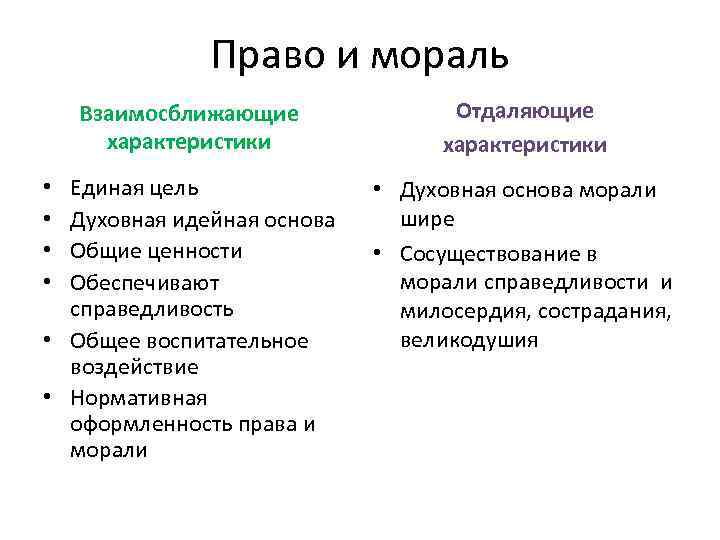 Право и мораль

Взаимосближающие характеристики

• Единая цель
• Духовная идейная основа
• Общие ценности
• Обеспечивают справедливость
• Общее воспитательное воздействие
• Нормативная оформленность права и морали

Отдаляющие характеристики

• Духовная основа морали шире
• Сосуществование в морали справедливости и милосердия, сострадания, великодушия